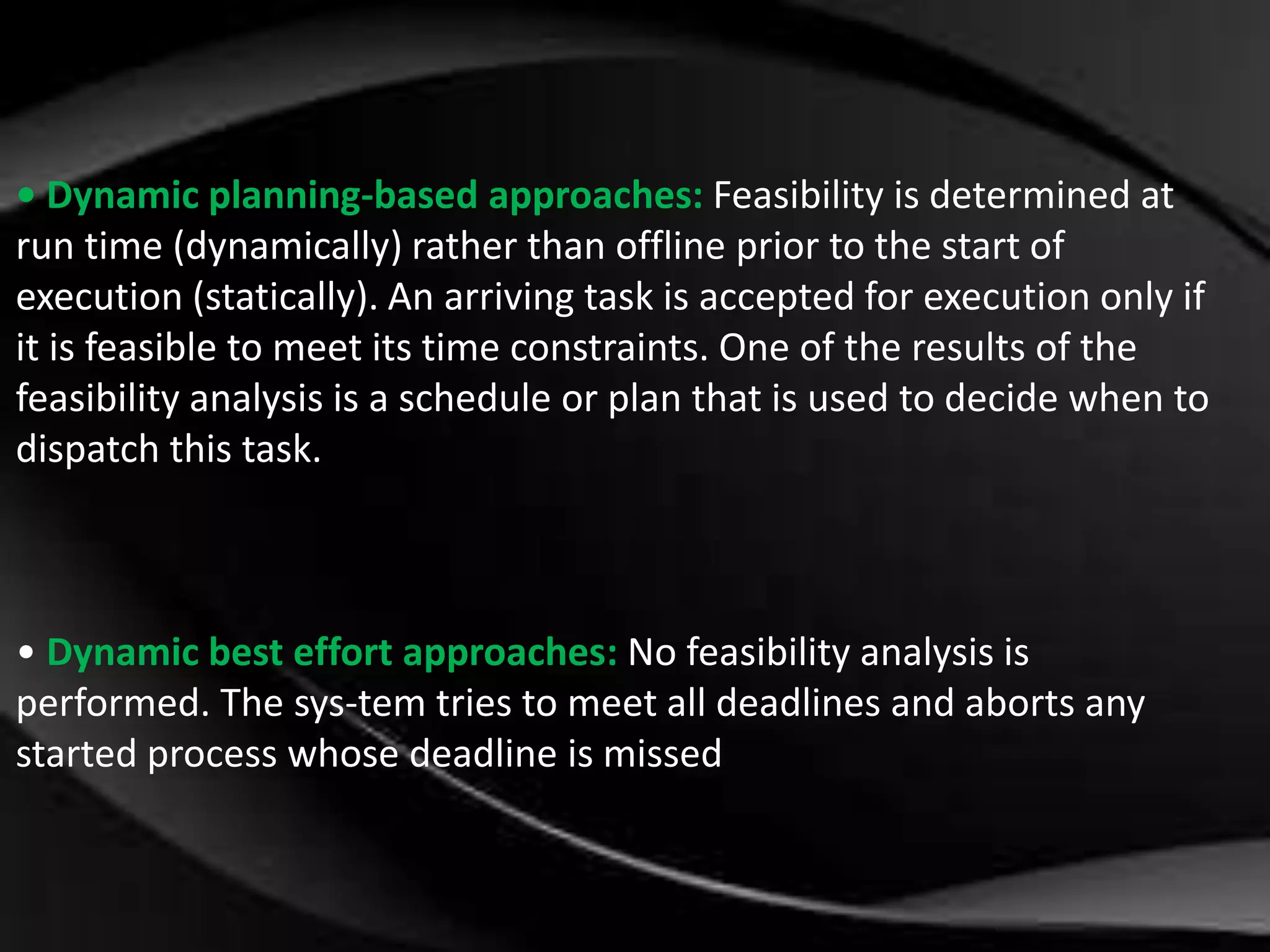 • Dynamic planning-based approaches: Feasibility is determined at run time (dynamically) rather than offline prior to the start of execution (statically). An arriving task is accepted for execution only if it is feasible to meet its time constraints. One of the results of the feasibility analysis is a schedule or plan that is used to decide when to dispatch this task.

• Dynamic best effort approaches: No feasibility analysis is performed. The sys-tem tries to meet all deadlines and aborts any started process whose deadline is missed